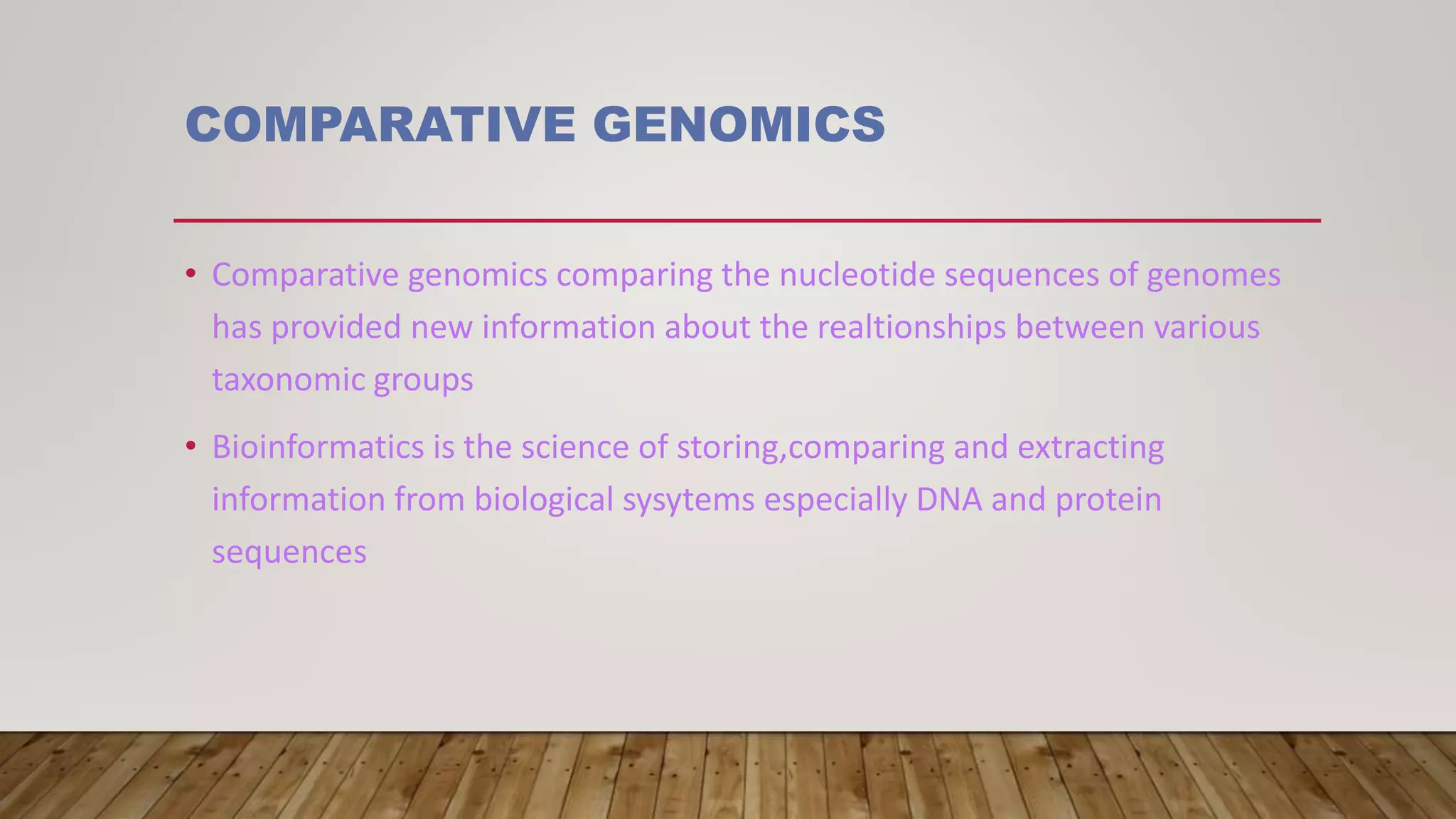 COMPARATIVE GENOMICS

• Comparative genomics comparing the nucleotide sequences of genomes has provided new information about the realtionships between various taxonomic groups

• Bioinformatics is the science of storing,comparing and extracting information from biological sysytems especially DNA and protein sequences